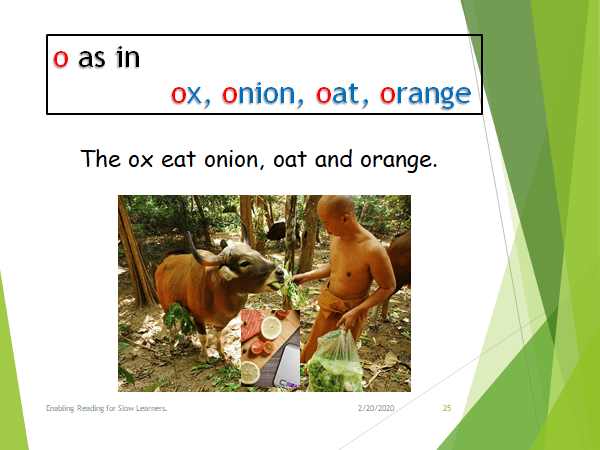 o as in

ox, onion, oat, orange

The ox eat onion, oat and orange.

Enabling Reading for Slow Learners.

2/20/2020

25